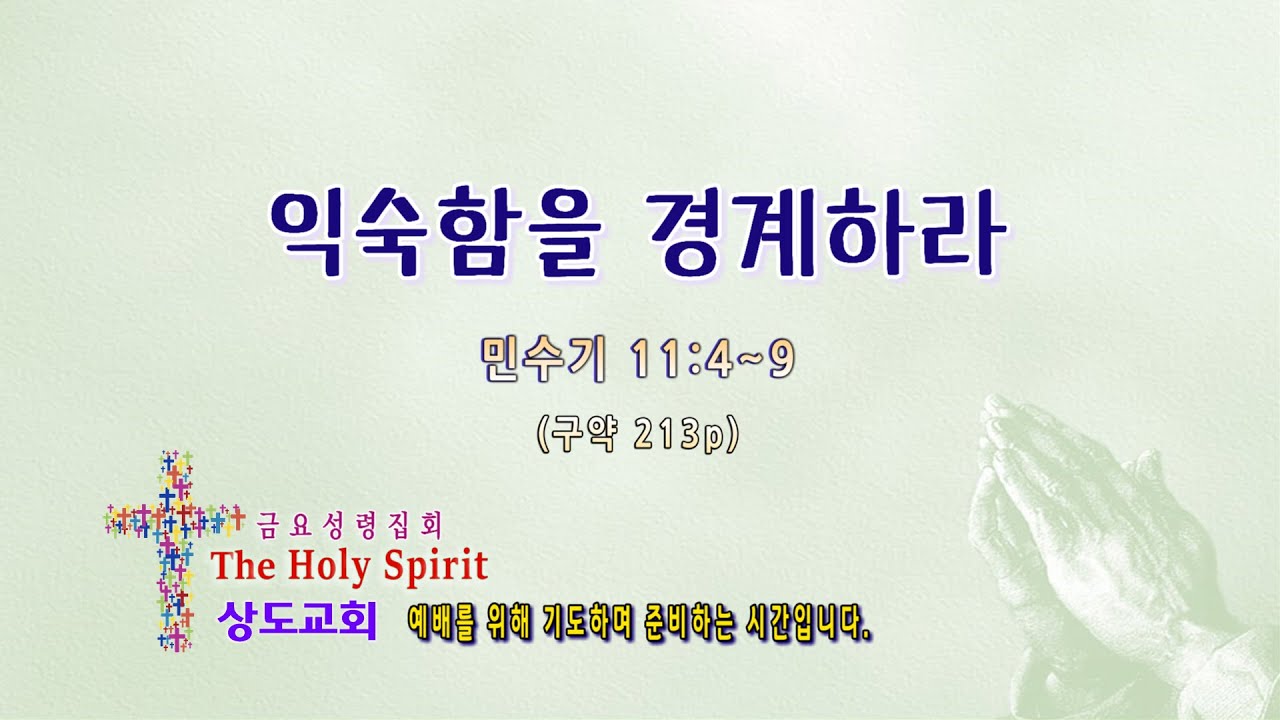 익숙함을 경계하라

민수기 11:4~9

(구약 213p)

금요성령집회
The Holy Spirit
상도교회

예배를 위해 기도하며 준비하는 시간입니다.